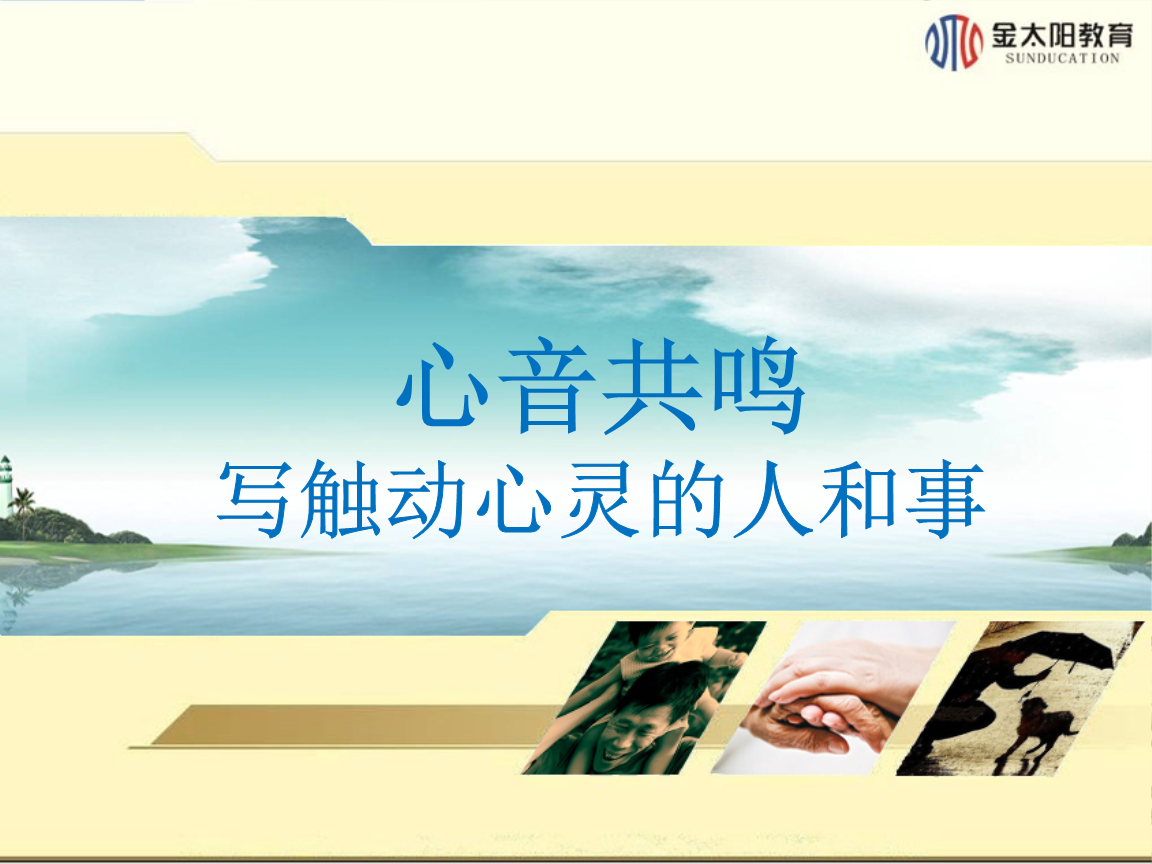 金太阳教育
SUNDUCATION

心音共鸣
写触动心灵的人和事